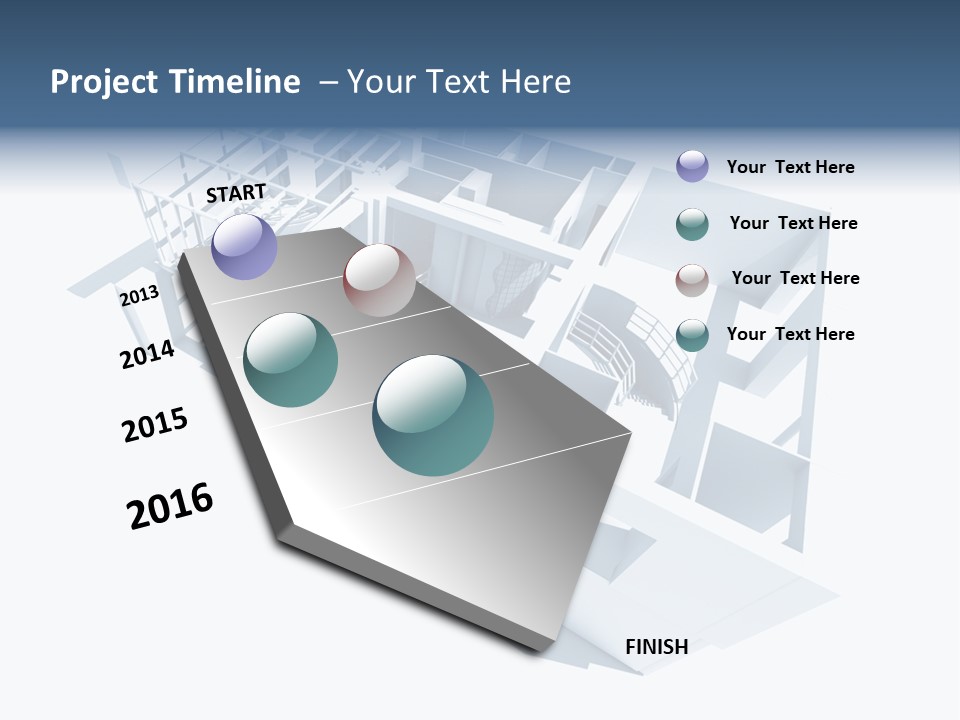 Project Timeline – Your Text Here

START

2013

2014

2015

2016

FINISH

Your Text Here

Your Text Here

Your Text Here

Your Text Here